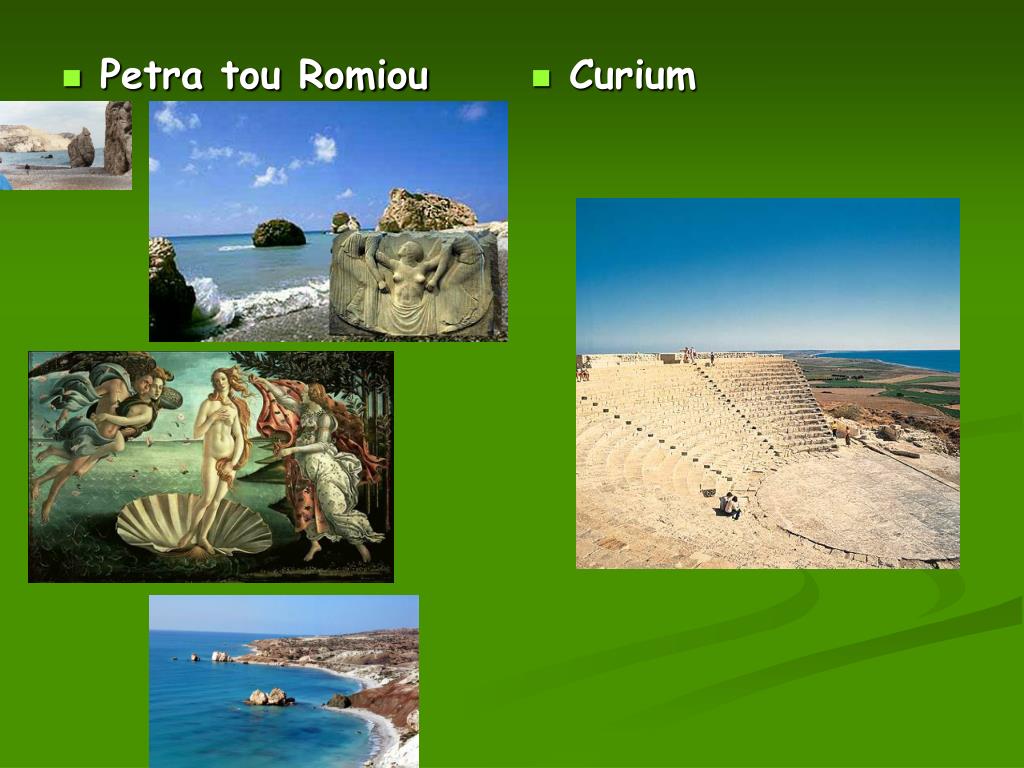 Petra tou Romiou

Curium